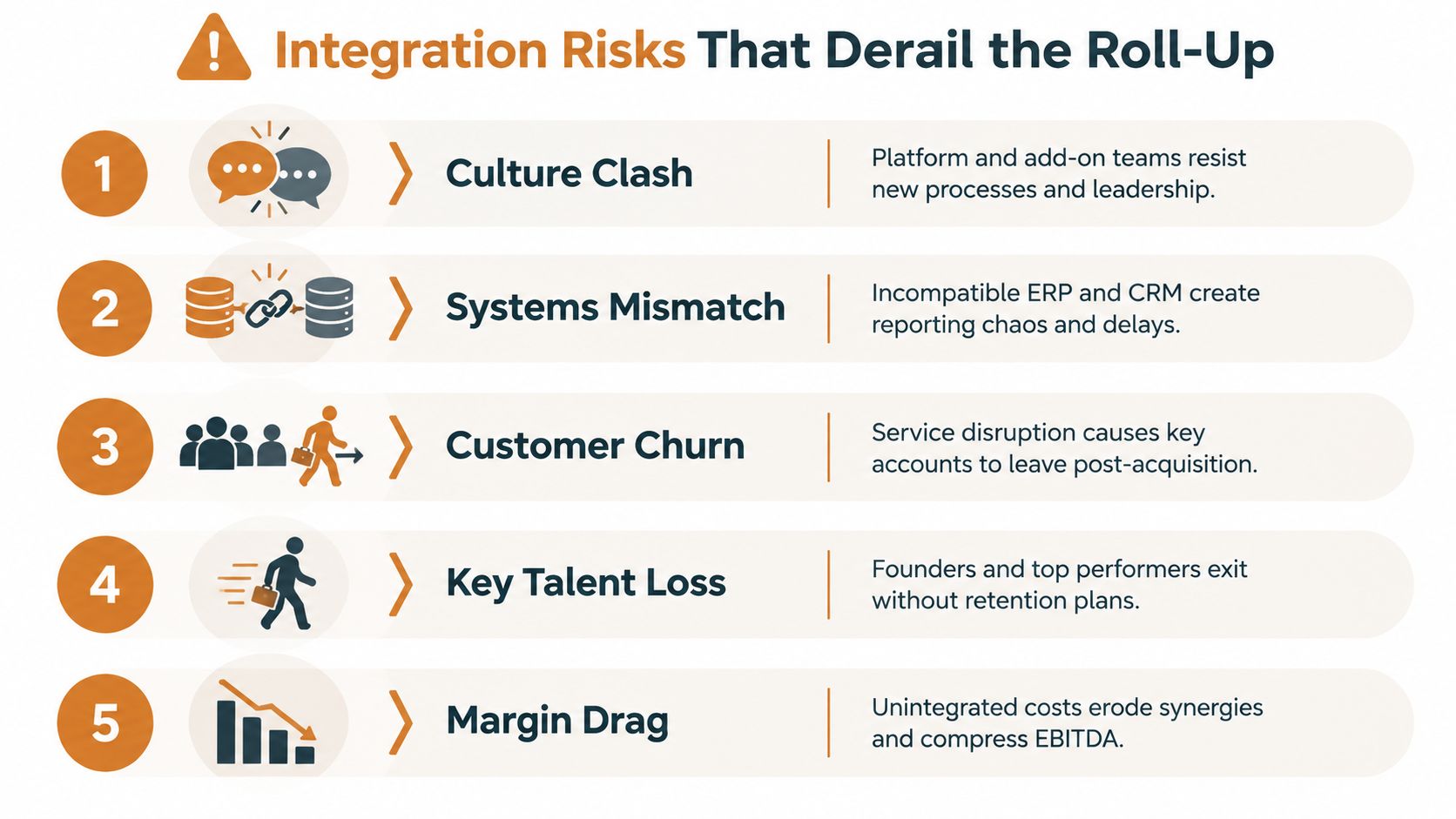 Integration Risks That Derail the Roll-Up

1 Culture Clash
Platform and add-on teams resist new processes and leadership.

2 Systems Mismatch
Incompatible ERP and CRM create reporting chaos and delays.

3 Customer Churn
Service disruption causes key accounts to leave post-acquisition.

4 Key Talent Loss
Founders and top performers exit without retention plans.

5 Margin Drag
Unintegrated costs erode synergies and compress EBITDA.